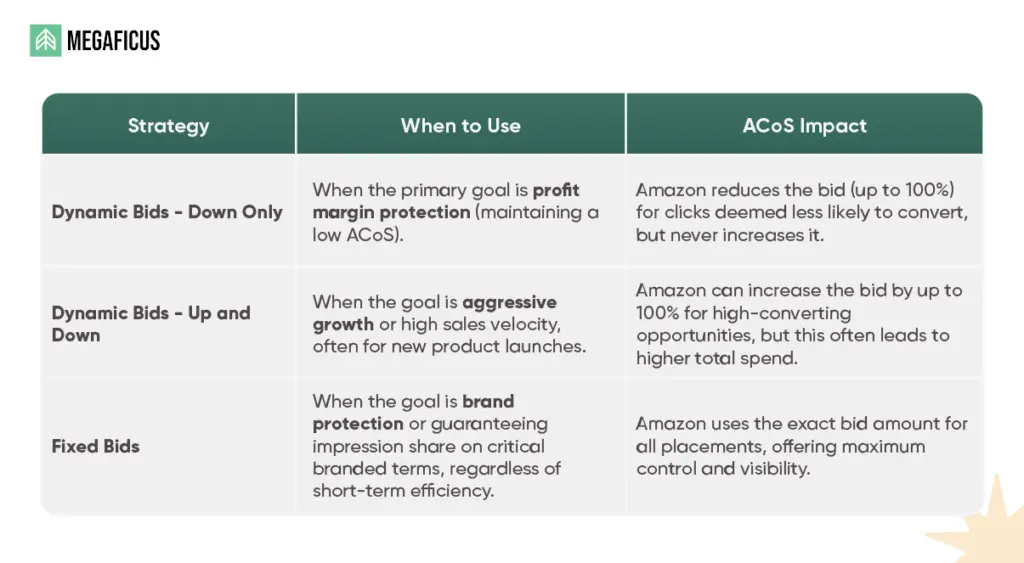 MEGAFICUS

| Strategy | When to Use | ACoS Impact |
|---|---|---|
| Dynamic Bids - Down Only | When the primary goal is profit margin protection (maintaining a low ACoS). | Amazon reduces the bid (up to 100%) for clicks deemed less likely to convert, but never increases it. |
| Dynamic Bids - Up and Down | When the goal is aggressive growth or high sales velocity, often for new product launches. | Amazon can increase the bid by up to 100% for high-converting opportunities, but this often leads to higher total spend. |
| Fixed Bids | When the goal is brand protection or guaranteeing impression share on critical branded terms, regardless of short-term efficiency. | Amazon uses the exact bid amount for all placements, offering maximum control and visibility. |